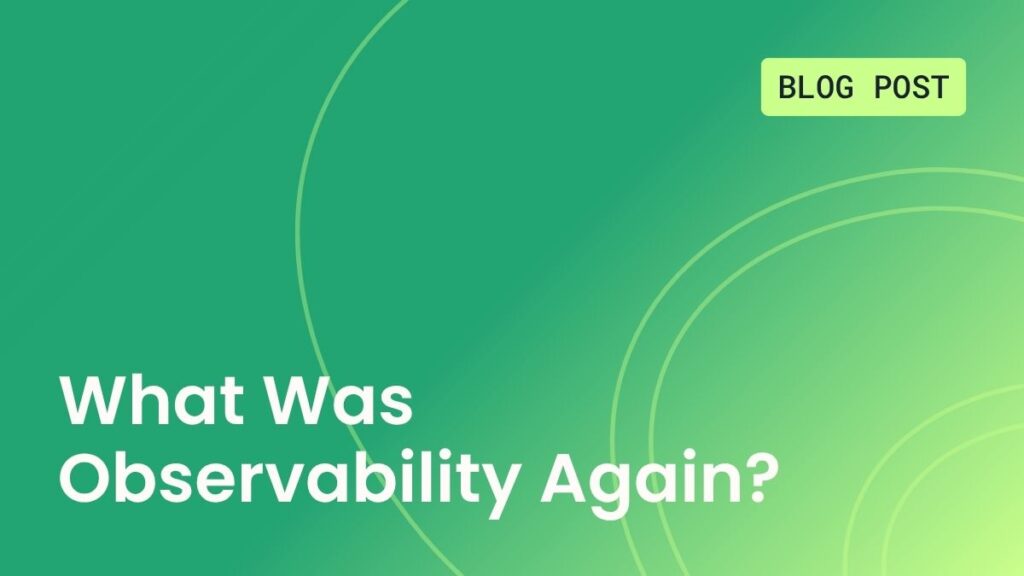 BLOG POST

What Was Observability Again?